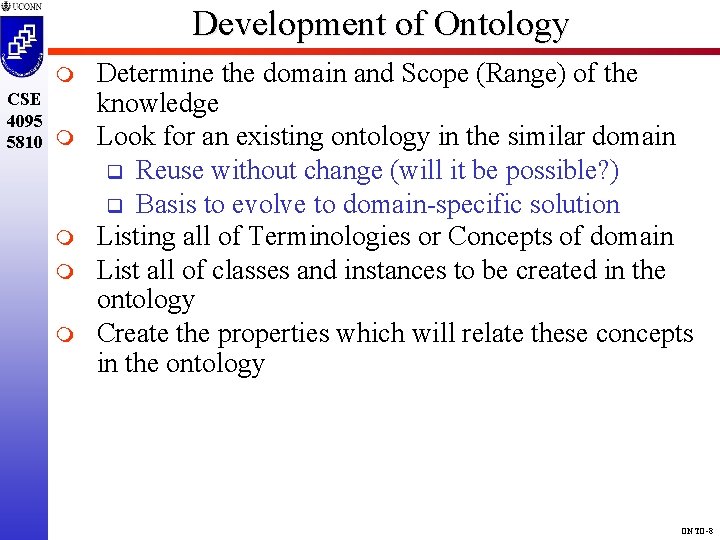 UCONN

CSE
4095
5810

Development of Ontology

Determine the domain and Scope (Range) of the knowledge

Look for an existing ontology in the similar domain

Reuse without change (will it be possible?)

Basis to evolve to domain-specific solution

Listing all of Terminologies or Concepts of domain

List all of classes and instances to be created in the ontology

Create the properties which will relate these concepts in the ontology

ONTO-8